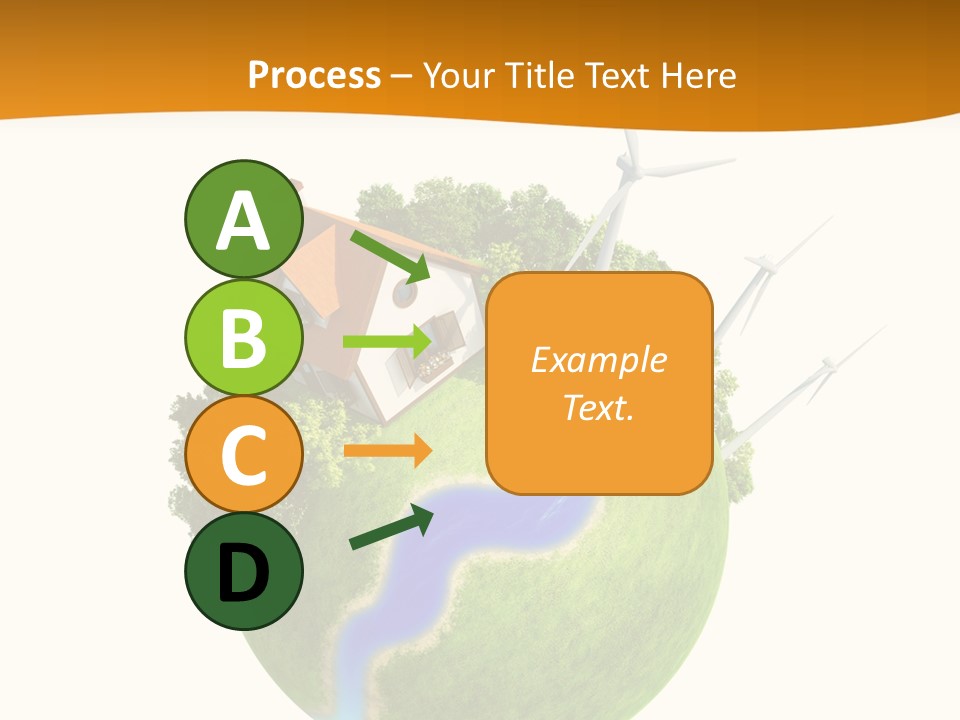 Process – Your Title Text Here

A

B

C

D

Example Text.